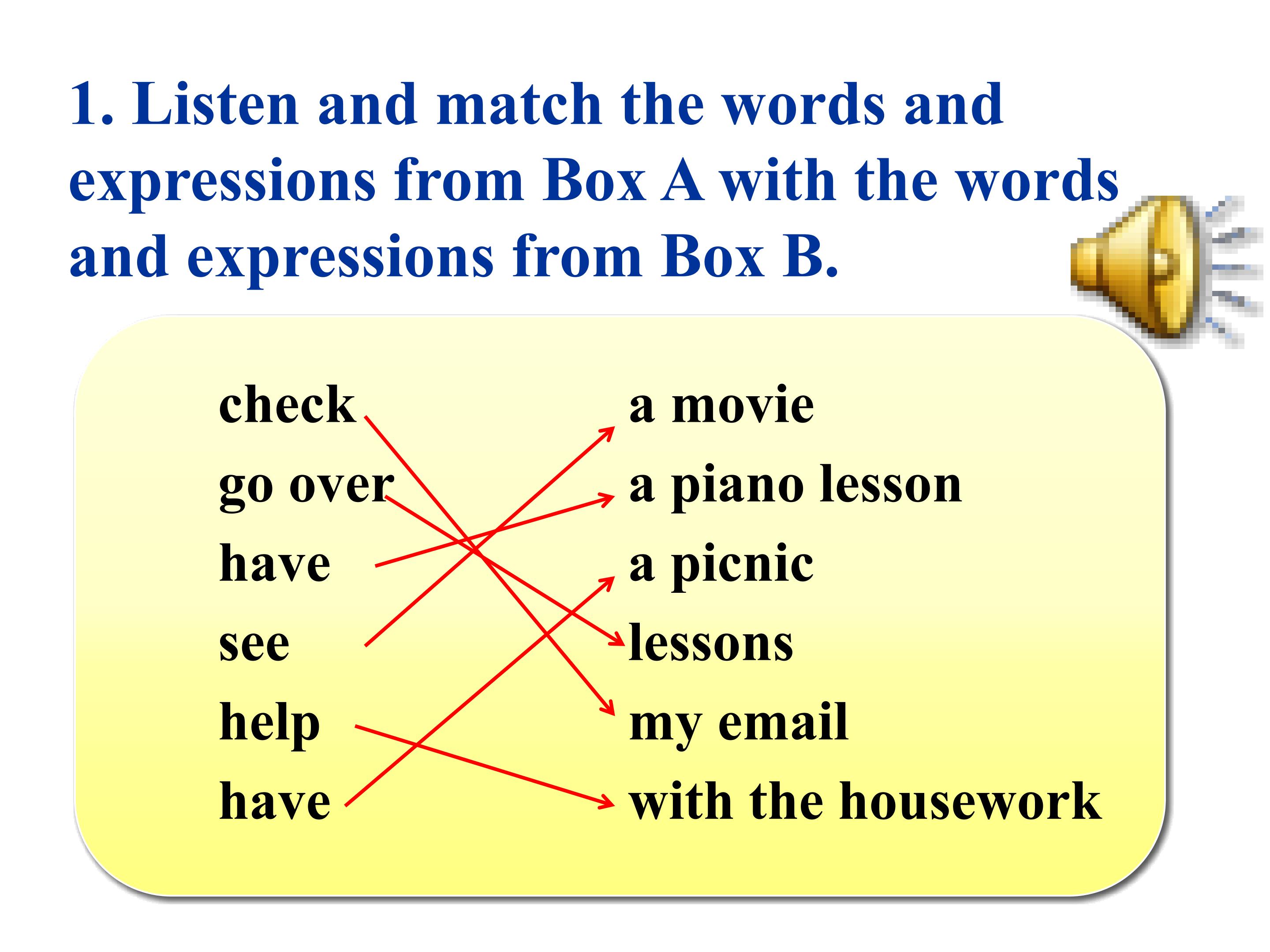 1. Listen and match the words and expressions from Box A with the words and expressions from Box B.

check
go over
have
see
help
have

a movie
a piano lesson
a picnic
lessons
my email
with the housework